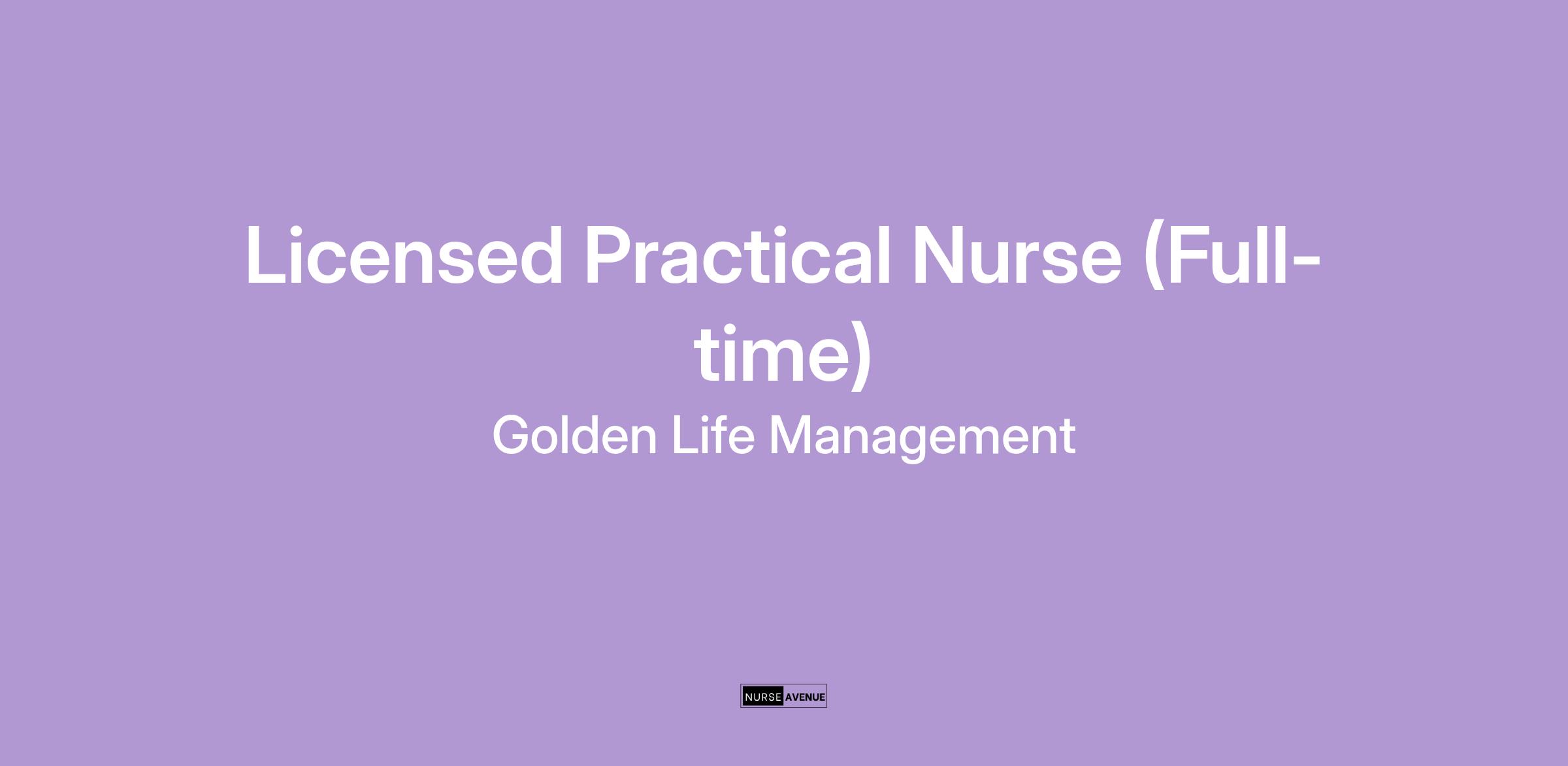 Licensed Practical Nurse (Full-time)

Golden Life Management

NURSE AVENUE